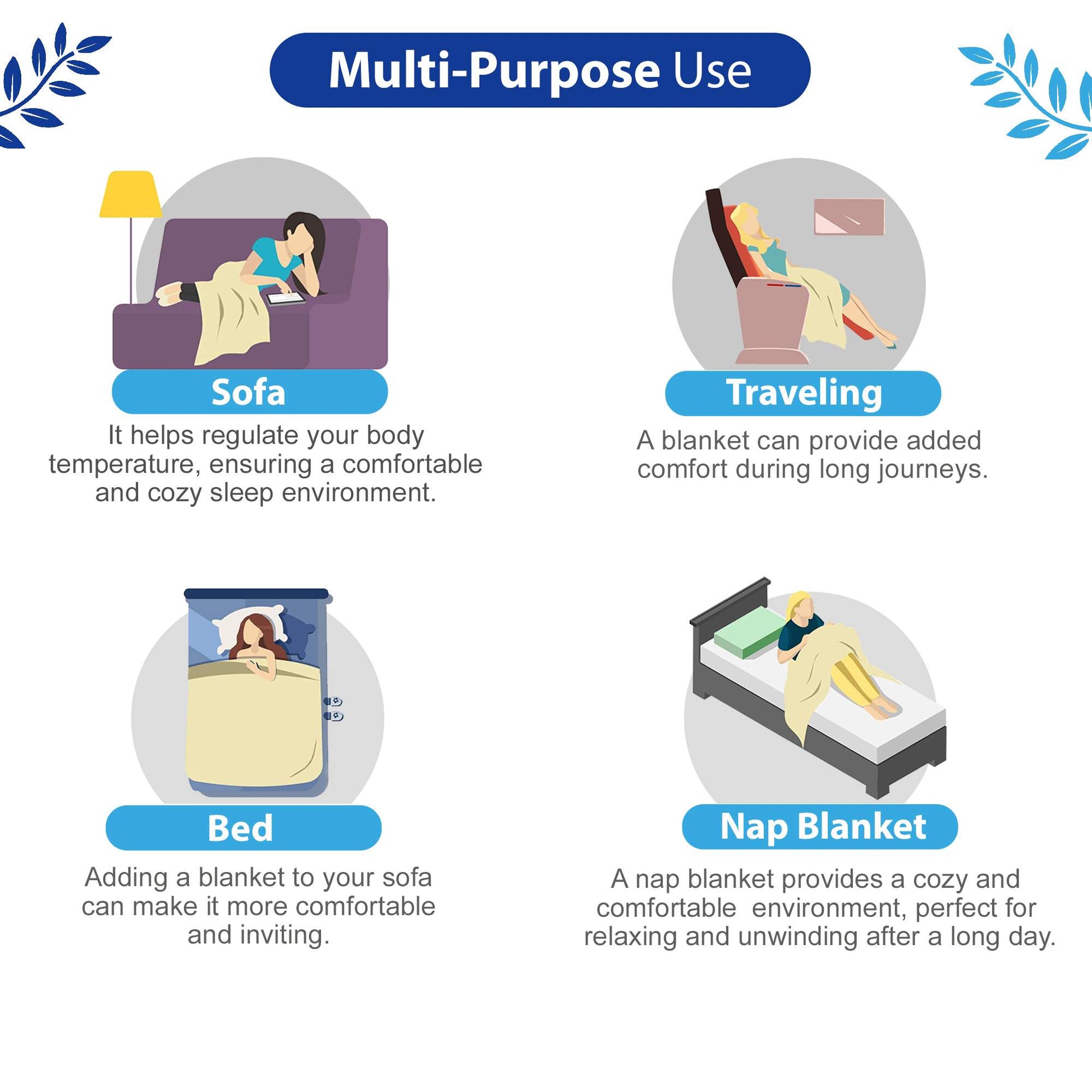 Multi-Purpose Use

Sofa

It helps regulate your body temperature, ensuring a comfortable and cozy sleep environment.

Traveling

A blanket can provide added comfort during long journeys.

Bed

Adding a blanket to your sofa can make it more comfortable and inviting.

Nap Blanket

A nap blanket provides a cozy and comfortable  environment, perfect for relaxing and unwinding after a long day.